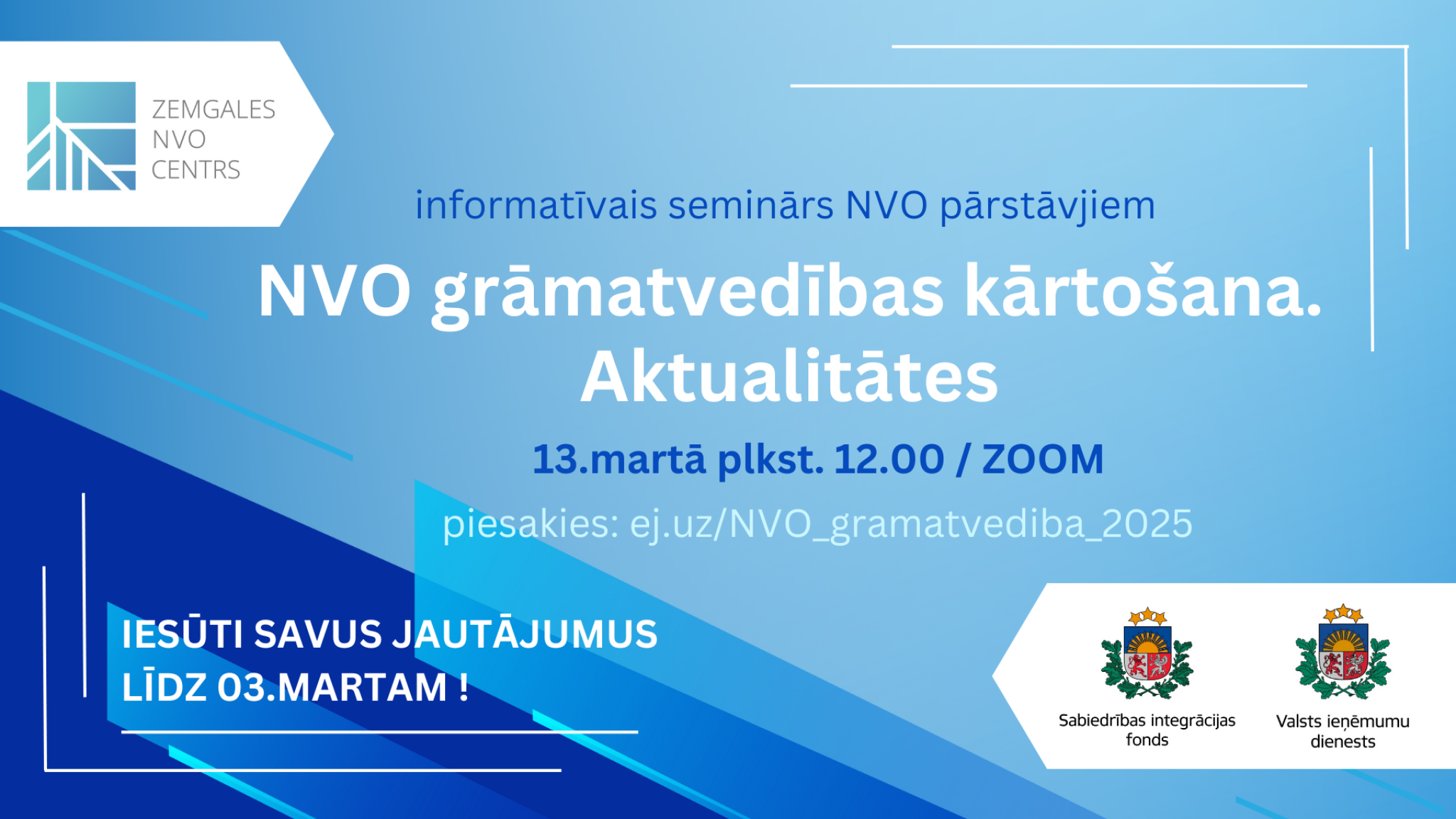 ZEMGALES NVO CENTRS

informatīvais seminārs NVO pārstāvjiem

NVO grāmatvedības kārtošana. Aktualitātes

13.martā plkst. 12.00 / ZOOM

piesakies: ej.uz/NVO_gramatvediba_2025

IESŪTI SAVUS JAUTĀJUMUS LĪDZ 03.MARTAM !

Sabiedrības integrācijas fonds

Valsts ieņēmumu dienests